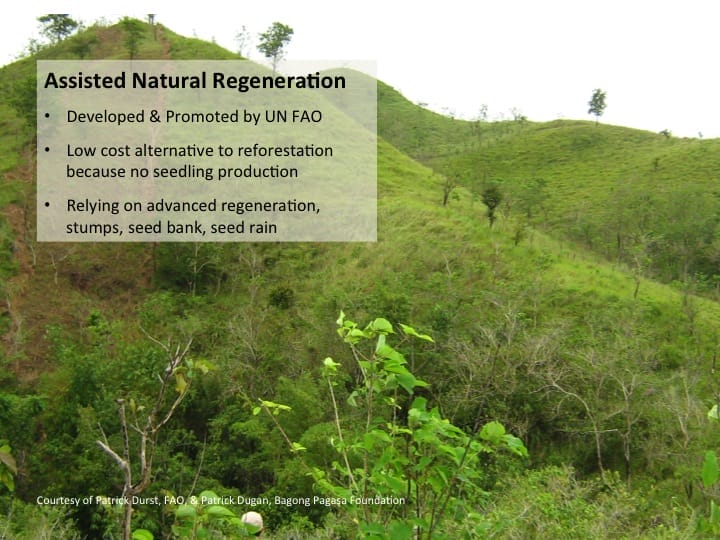 Assisted Natural Regeneration

• Developed & Promoted by UN FAO

• Low cost alternative to reforestation because no seedling production

• Relying on advanced regeneration, stumps, seed bank, seed rain

Courtesy of Patrick Durst, FAO, & Patrick Dugan, Bagong Pagasa Foundation